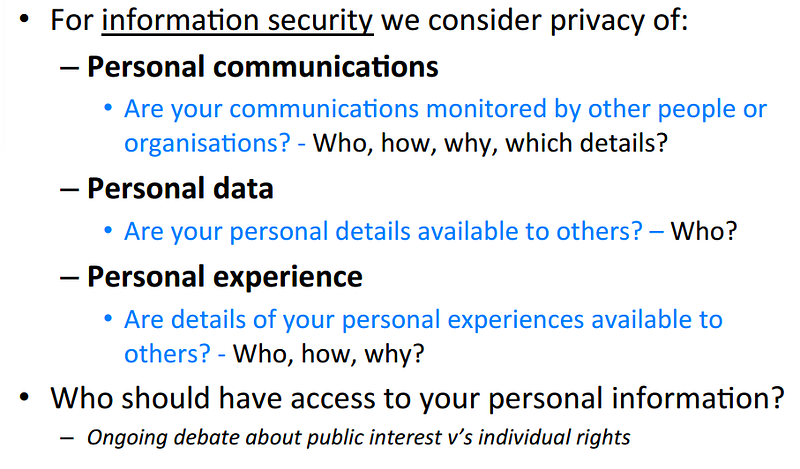 • For information security we consider privacy of:
– Personal communications
• Are your communications monitored by other people or organisations? - Who, how, why, which details?
– Personal data
• Are your personal details available to others? – Who?
– Personal experience
• Are details of your personal experiences available to others? - Who, how, why?
• Who should have access to your personal information?
– Ongoing debate about public interest v's individual rights